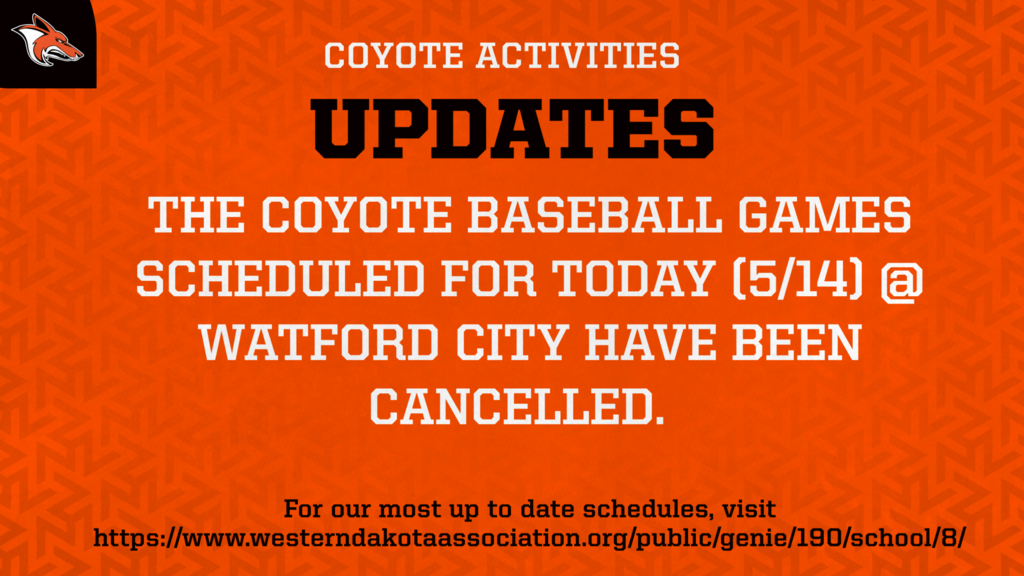 COYOTE ACTIVITIES

UPDATES

THE COYOTE BASEBALL GAMES SCHEDULED FOR TODAY (5/14) @ WATFORD CITY HAVE BEEN CANCELLED.

For our most up to date schedules, visit https://www.westerndakotaassociation.org/public/genie/190/school/8/